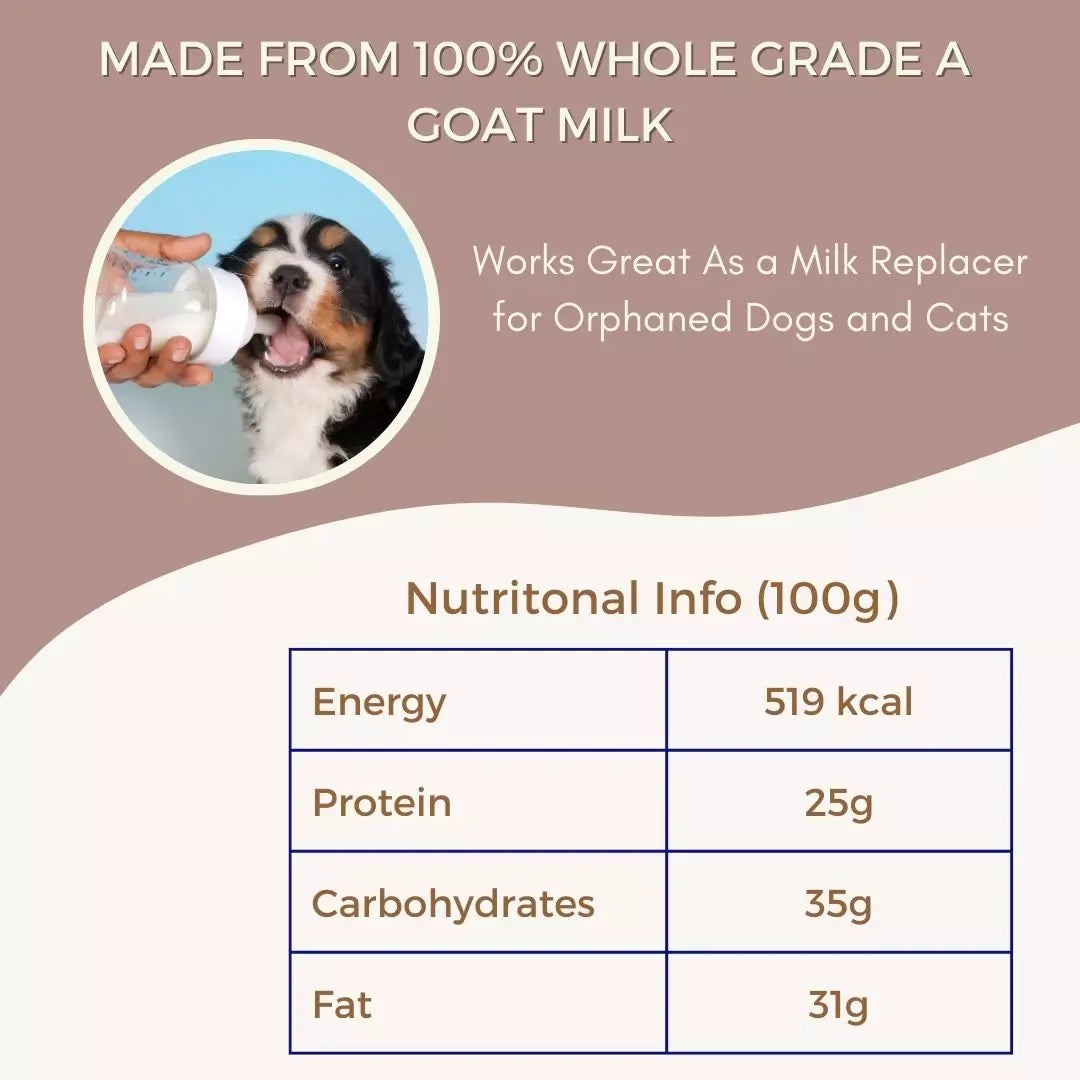 MADE FROM 100% WHOLE GRADE A GOAT MILK

Works Great As a Milk Replacer for Orphaned Dogs and Cats

Nutritonal Info (100g)

| Energy | 519 kcal |
|---|---|
| Protein | 25g |
| Carbohydrates | 35g |
| Fat | 31g |